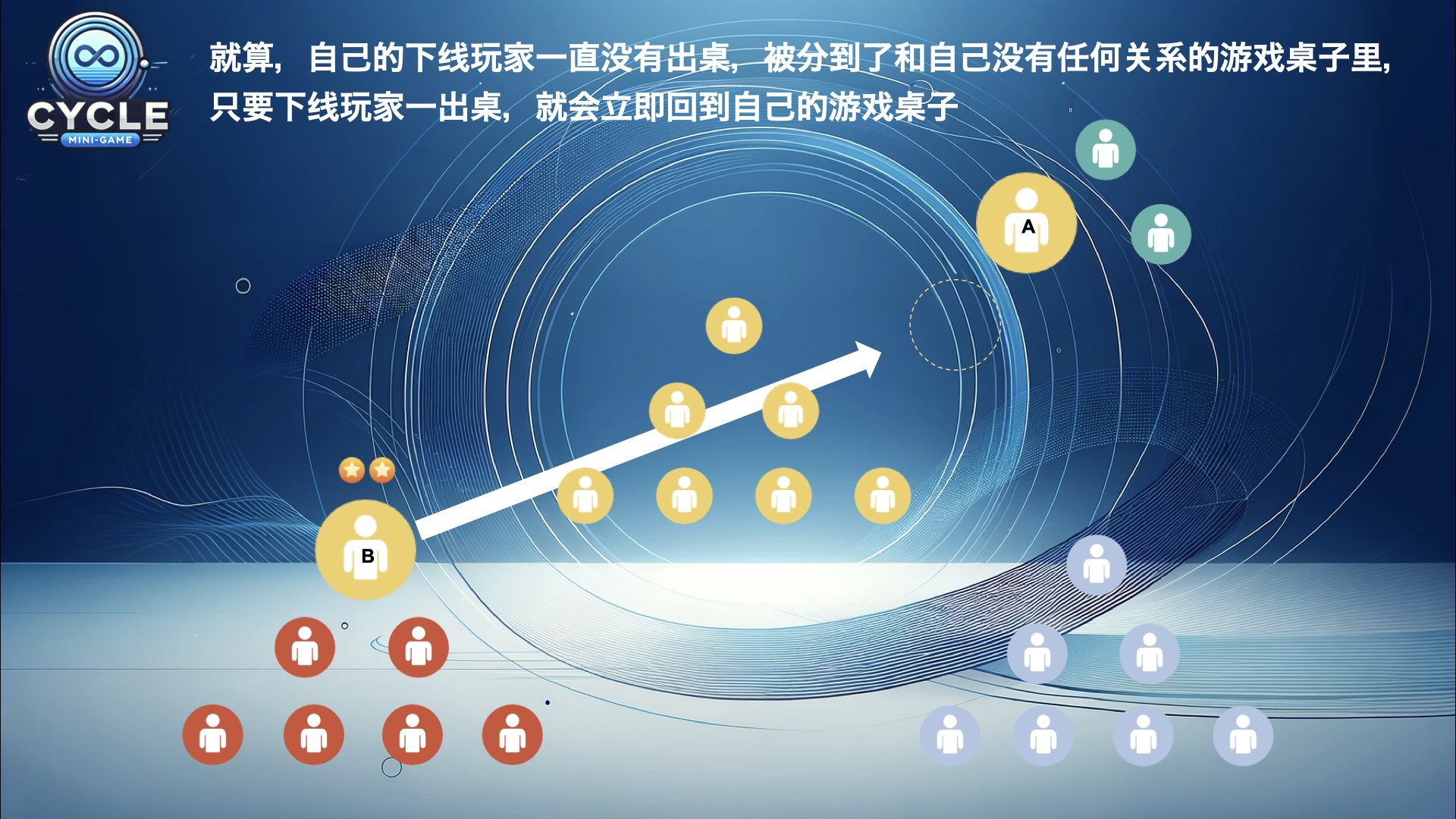 CYCLE
MINI-GAME

就算，自己的下线玩家一直没有出桌，被分到了和自己没有任何关系的游戏桌子里，只要下线玩家一出桌，就会立即回到自己的游戏桌子

A

B